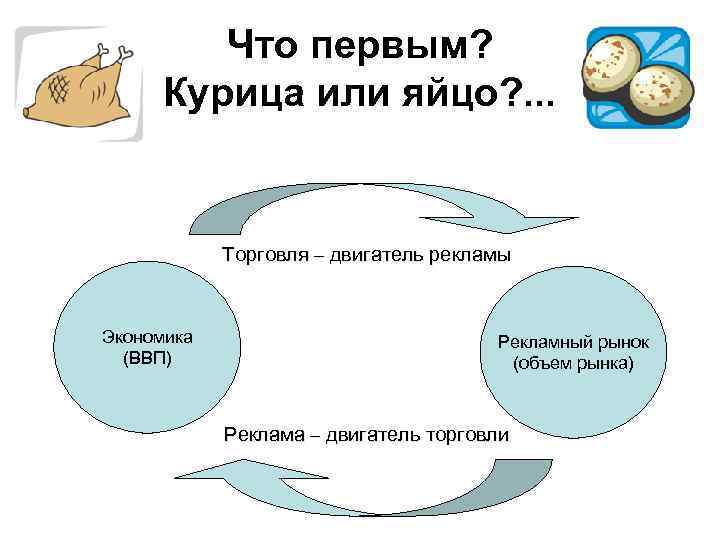 Что первым?
Курица или яйцо?...

Торговля – двигатель рекламы

Экономика
(ВВП)

Рекламный рынок
(объем рынка)

Реклама – двигатель торговли